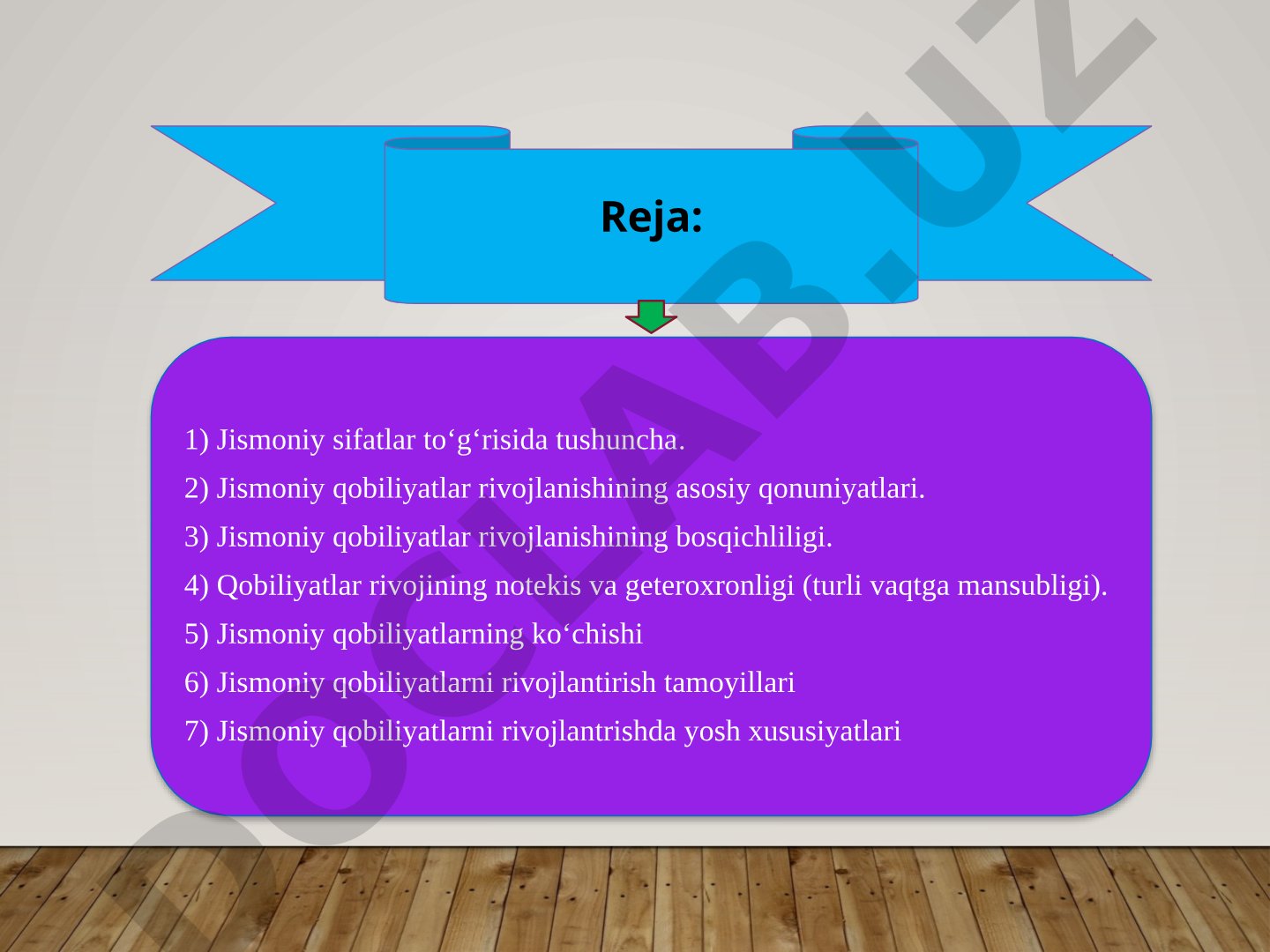 Reja:

1) Jismoniy sifatlar to‘g‘risida tushuncha.

2) Jismoniy qobiliyatlar rivojlanishining asosiy qonuniyatlari.

3) Jismoniy qobiliyatlar rivojlanishining bosqichliligi.

4) Qobiliyatlar rivojining notekis va geteroxronligi (turli vaqtga mansubligi).

5) Jismoniy qobiliyatlarning ko‘chishi

6) Jismoniy qobiliyatlarni rivojlantirish tamoyillari

7) Jismoniy qobiliyatlarni rivojlantrishda yosh xususiyatlari

DOCLAB.UZ